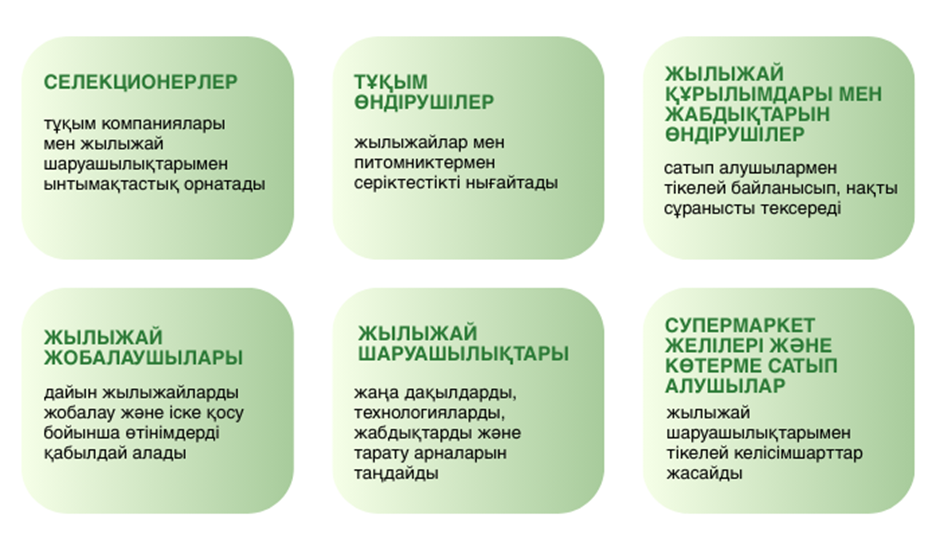 СЕЛЕКЦИОНЕРЛЕР

тұқым компаниялары мен жылыжай шаруашылықтарымен ынтымақтастық орнатады

ТҰҚЫМ ӨНДІРУШІЛЕР

жылыжайлар мен питомниктермен серіктестікті нығайтады

ЖЫЛЫЖАЙ ҚҰРЫЛЫМДАРЫ МЕН ЖАБДЫҚТАРЫН ӨНДІРУШІЛЕР

сатып алушылармен тікелей байланысып, нақты сұранысты тексереді

ЖЫЛЫЖАЙ ЖОБАЛАУШЫЛАРЫ

дайын жылыжайларды жобалау және іске қосу бойынша өтінімдерді қабылдай алады

ЖЫЛЫЖАЙ ШАРУАШЫЛЫҚТАРЫ

жаңа дақылдарды, технологияларды, жабдықтарды және тарату арналарын таңдайды

СУПЕРМАРКЕТ ЖЕЛІЛЕРІ ЖӘНЕ КӨТЕРМЕ САТЫП АЛУШЫЛАР

жылыжай шаруашылықтарымен тікелей келісімшарттар жасайды